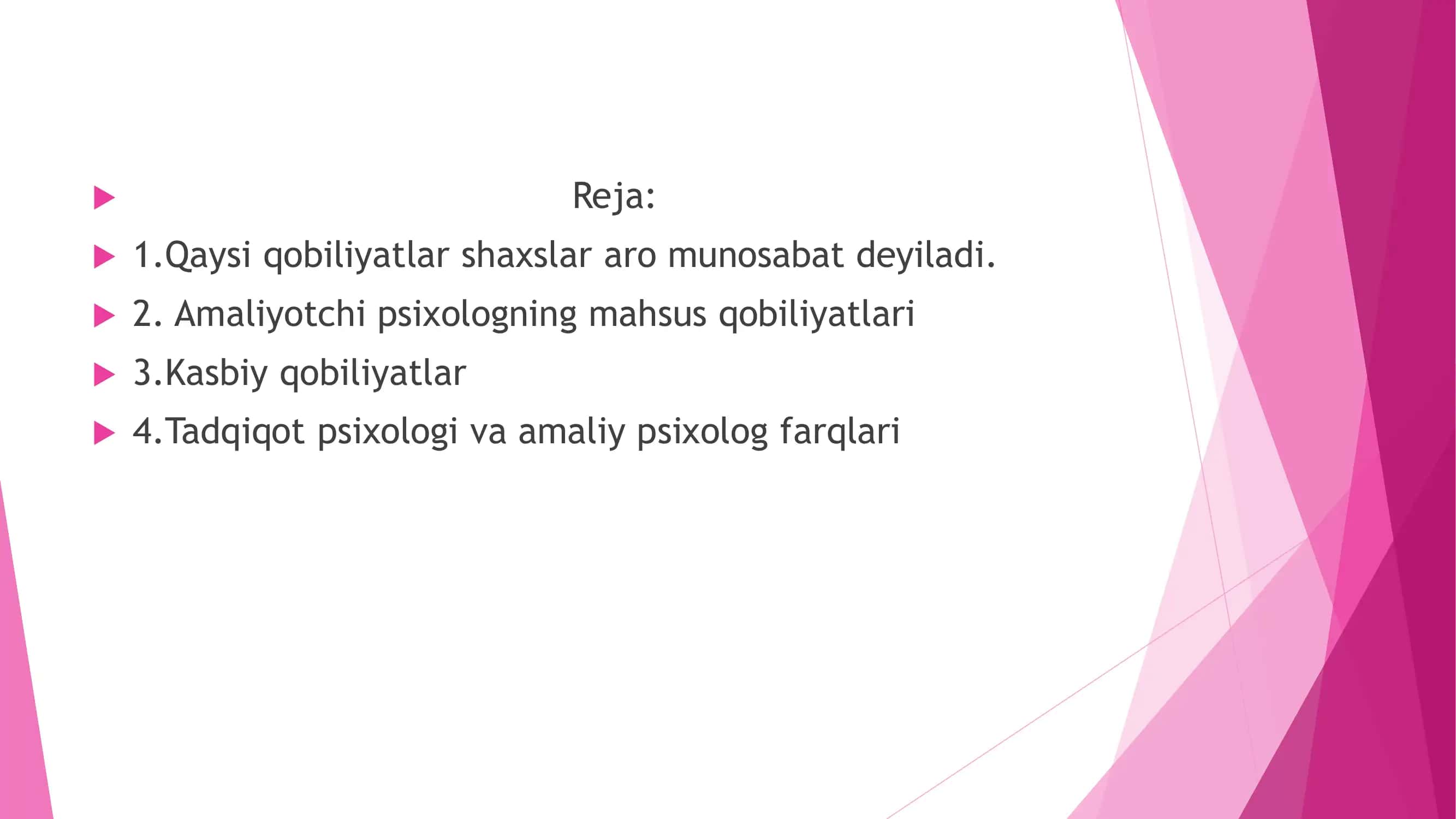 Reja:

1.Qaysi qobiliyatlar shaxslar aro munosabat deyiladi.

2. Amaliyotchi psixologning mahsus qobiliyatlari

3.Kasbiy qobiliyatlar

4.Tadqiqot psixologi va amaliy psixolog farqlari